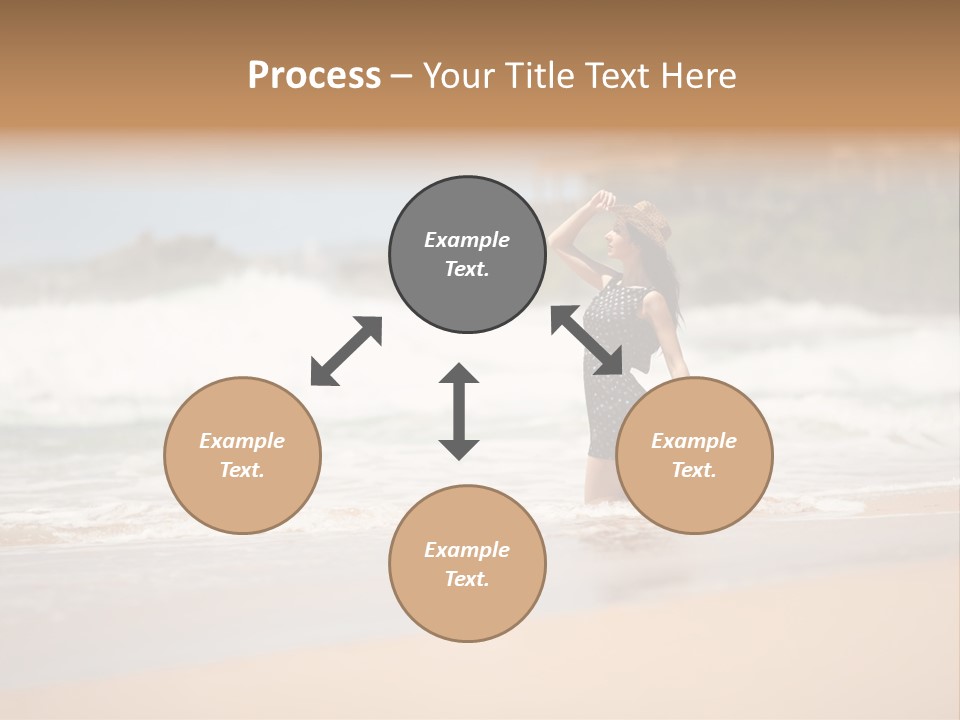 Process – Your Title Text Here

Example Text.

Example Text.

Example Text.

Example Text.